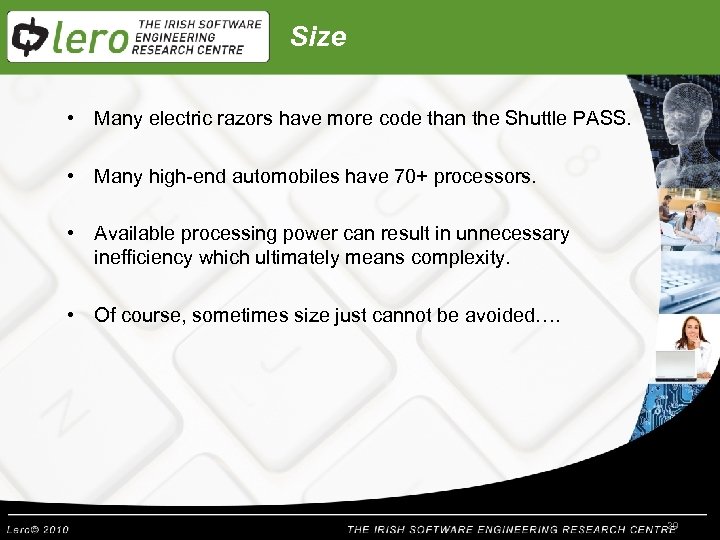 lero THE IRISH SOFTWARE ENGINEERING RESEARCH CENTRE

Size

• Many electric razors have more code than the Shuttle PASS.

• Many high-end automobiles have 70+ processors.

• Available processing power can result in unnecessary inefficiency which ultimately means complexity.

• Of course, sometimes size just cannot be avoided….

Lero© 2010

THE IRISH SOFTWARE ENGINEERING RESEARCH CENTRE

29